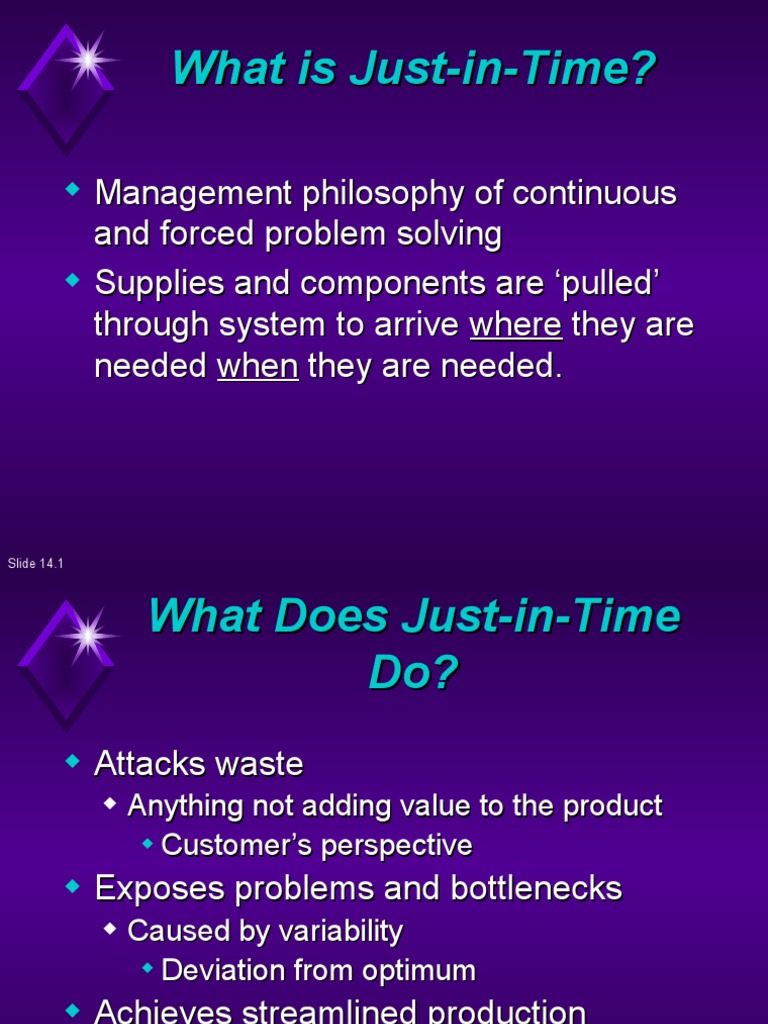 What is Just-in-Time?

Management philosophy of continuous and forced problem solving

Supplies and components are ‘pulled’ through system to arrive where they are needed when they are needed.

Slide 14.1

What Does Just-in-Time Do?

Attacks waste

Anything not adding value to the product

Customer’s perspective

Exposes problems and bottlenecks

Caused by variability

Deviation from optimum

Achieves streamlined production